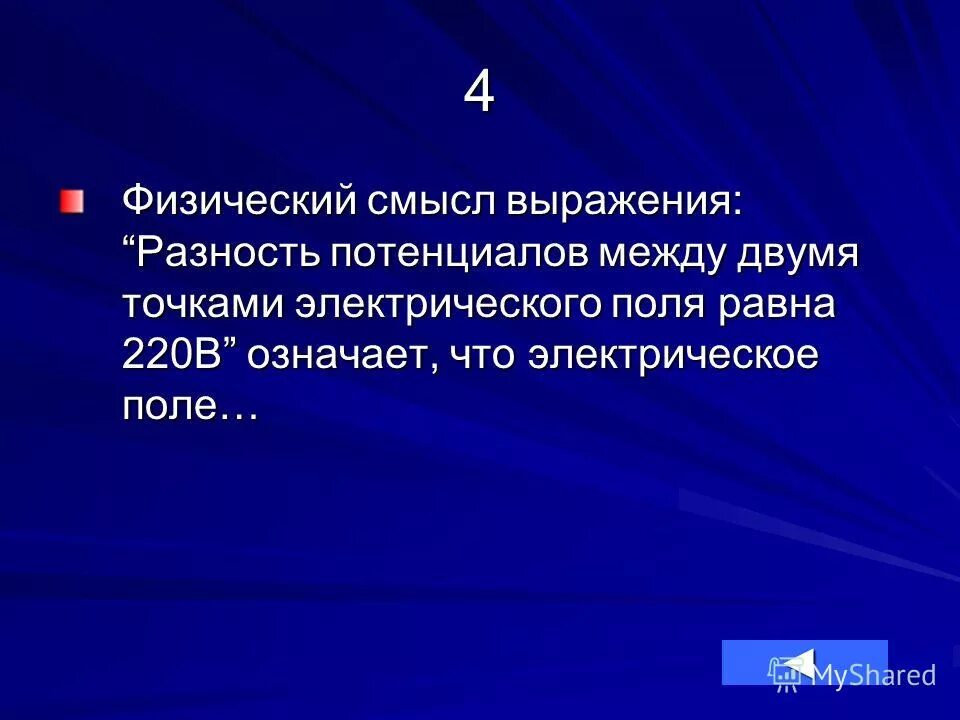 4

Физический смысл выражения: “Разность потенциалов между двумя точками электрического поля равна 220В” означает, что электрическое поле…

MyShared